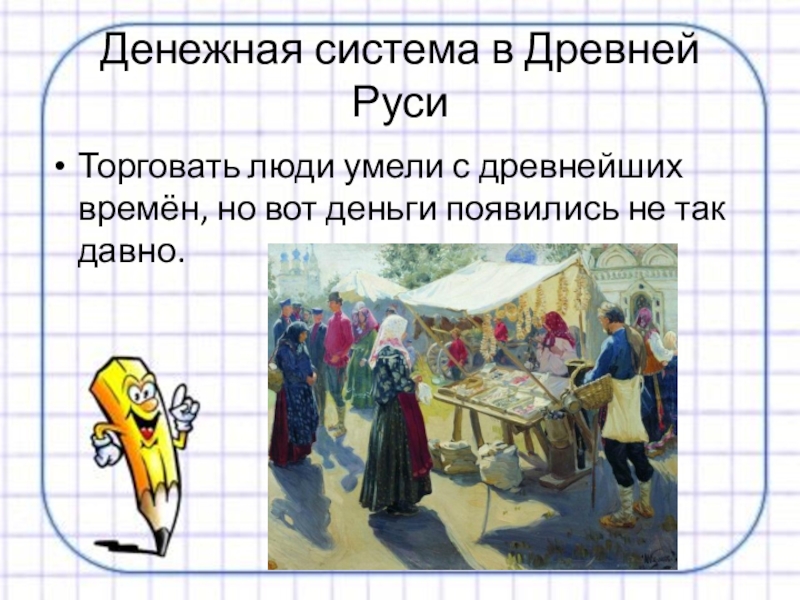 Денежная система в Древней Руси

• Торговать люди умели с древнейших времён, но вот деньги появились не так давно.